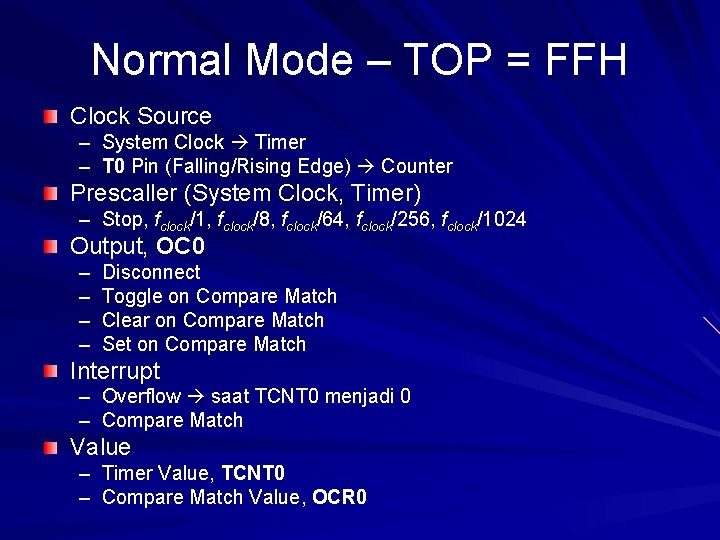 Normal Mode – TOP = FFH

Clock Source
– System Clock → Timer
– T0 Pin (Falling/Rising Edge) → Counter

Prescaller (System Clock, Timer)
– Stop, $f_{clock}/1$, $f_{clock}/8$, $f_{clock}/64$, $f_{clock}/256$, $f_{clock}/1024$

Output, OC0
– Disconnect
– Toggle on Compare Match
– Clear on Compare Match
– Set on Compare Match

Interrupt
– Overflow → saat TCNT0 menjadi 0
– Compare Match

Value
– Timer Value, TCNT0
– Compare Match Value, OCR0